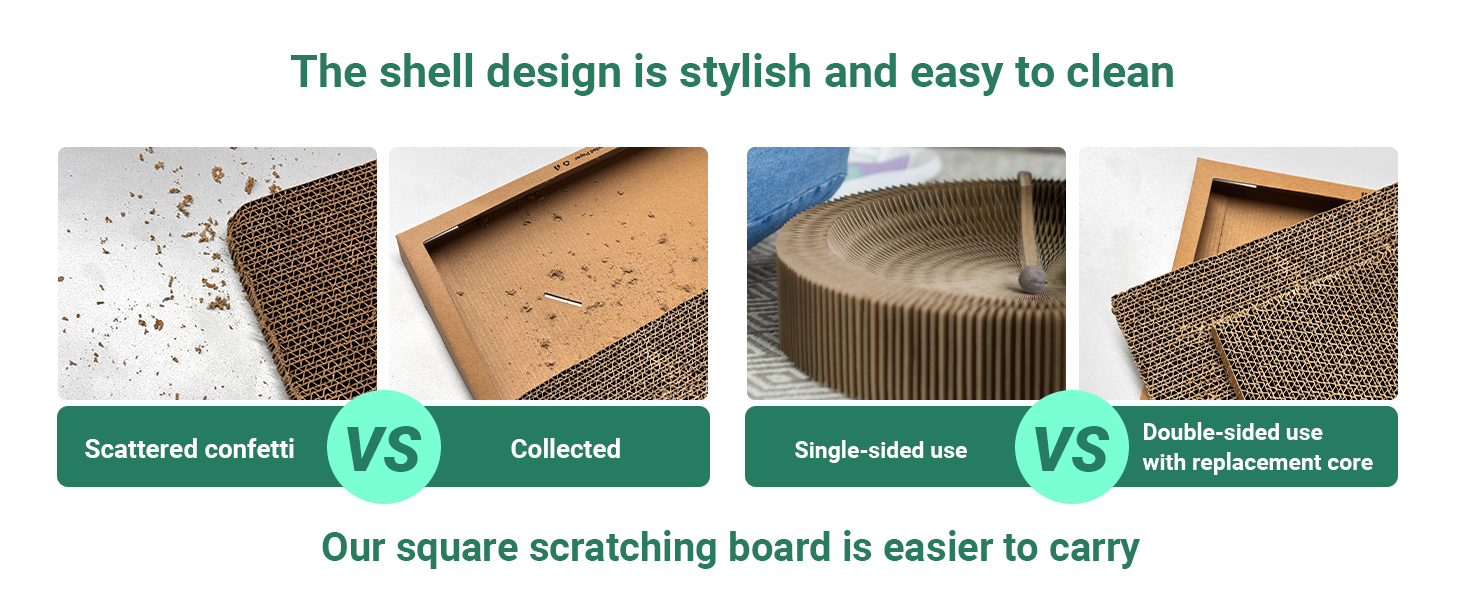 The shell design is stylish and easy to clean

Scattered confetti

VS

Collected

Single-sided use

VS

Double-sided use with replacement core

Our square scratching board is easier to carry